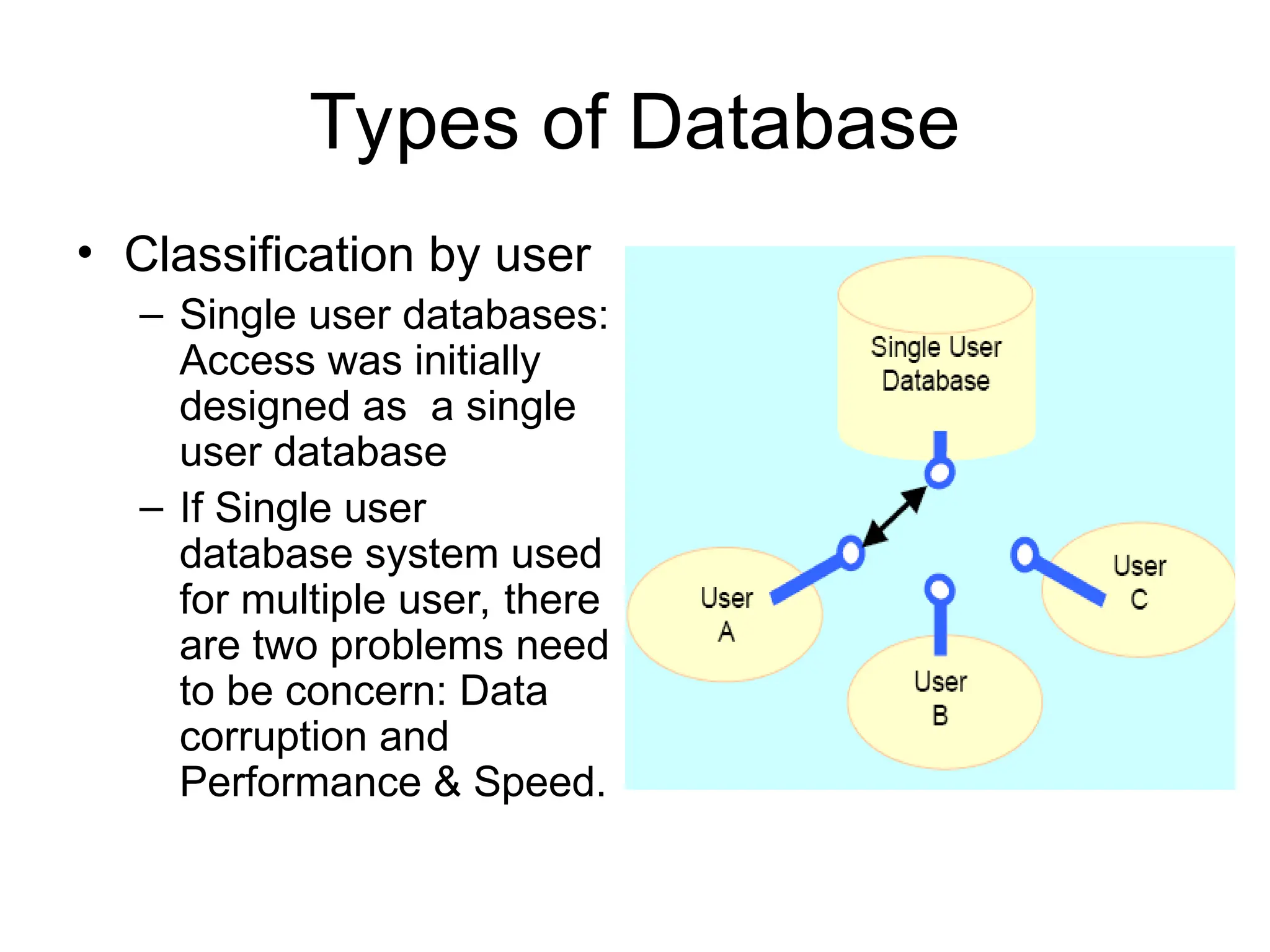 Types of Database

• Classification by user
  – Single user databases: Access was initially designed as  a single user database
  – If Single user database system used for multiple user, there are two problems need to be concern: Data corruption and Performance & Speed.

Single User Database

User A

User B

User C